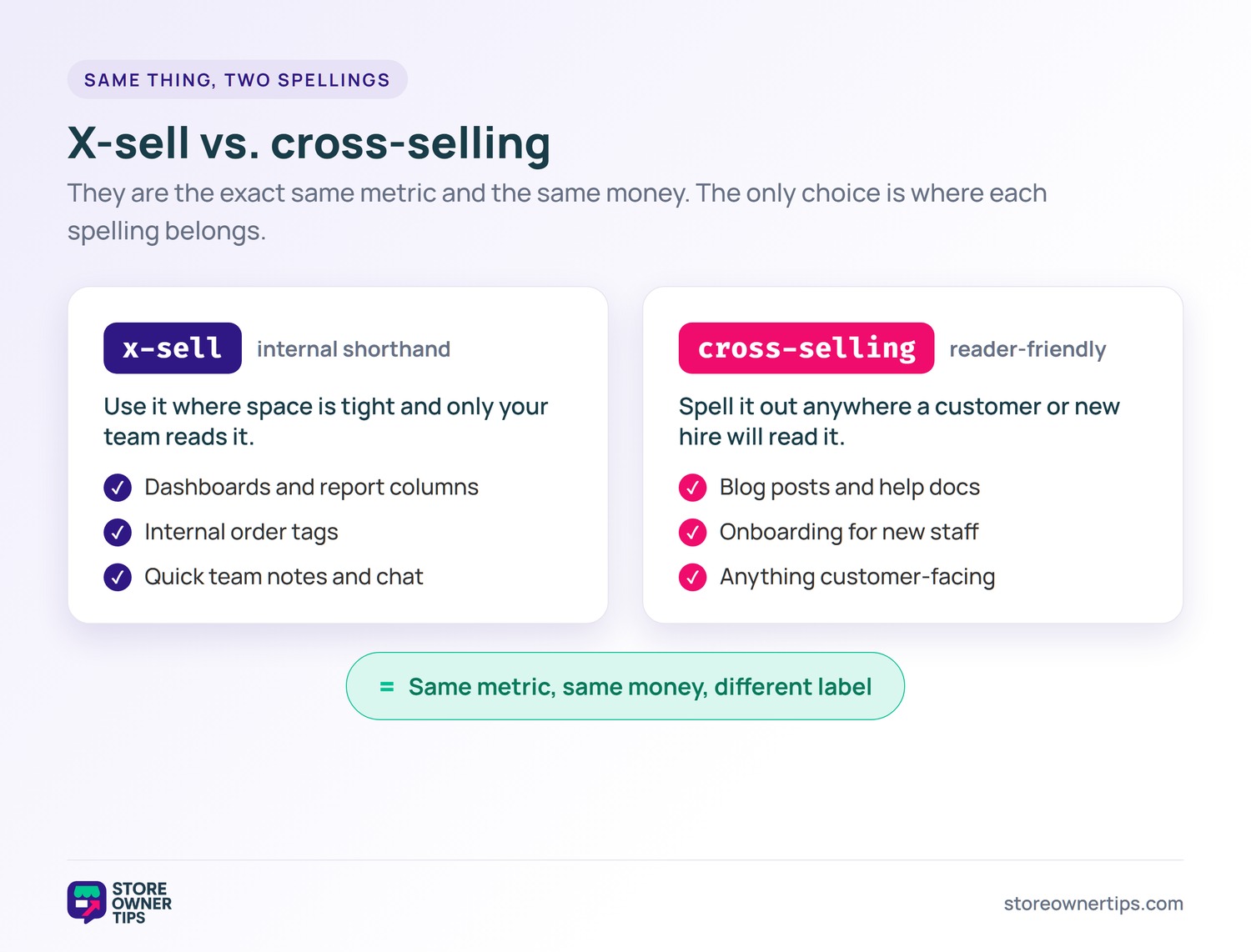 SAME THING, TWO SPELLINGS

X-sell vs. cross-selling

They are the exact same metric and the same money. The only choice is where each spelling belongs.

x-sell internal shorthand

Use it where space is tight and only your team reads it.

✓ Dashboards and report columns
✓ Internal order tags
✓ Quick team notes and chat

cross-selling reader-friendly

Spell it out anywhere a customer or new hire will read it.

✓ Blog posts and help docs
✓ Onboarding for new staff
✓ Anything customer-facing

= Same metric, same money, different label

STORE OWNER TIPS

storeownertips.com